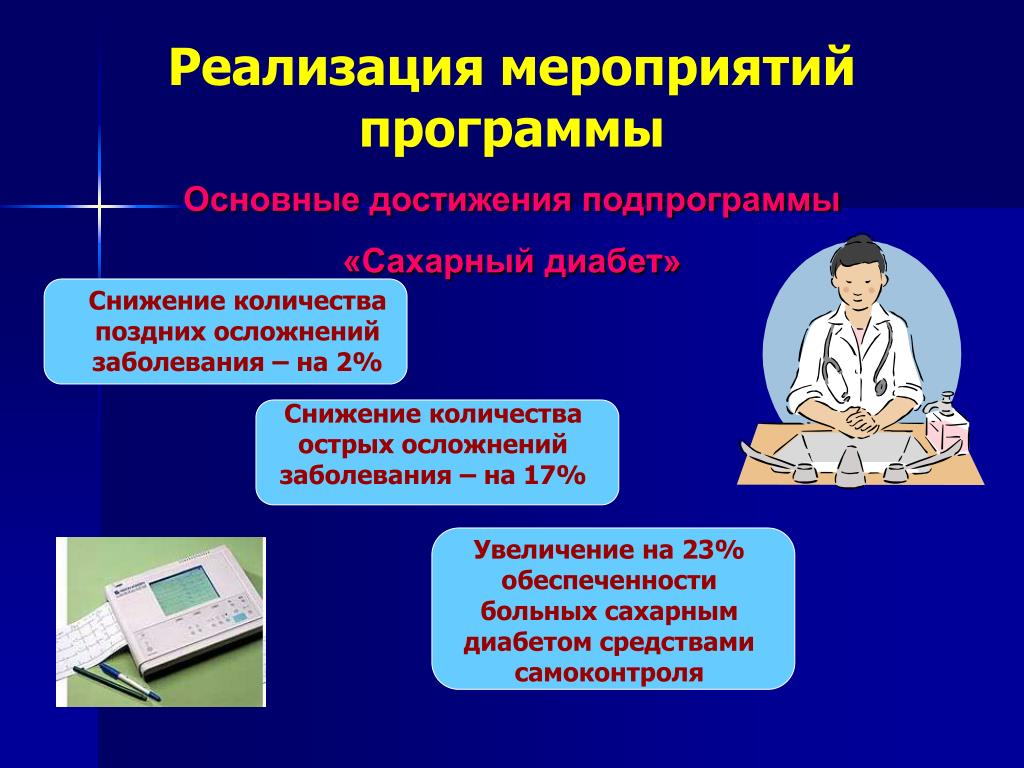 Реализация мероприятий программы

Основные достижения подпрограммы

«Сахарный диабет»

Снижение количества поздних осложнений заболевания – на 2%

Снижение количества острых осложнений заболевания – на 17%

Увеличение на 23% обеспеченности больных сахарным диабетом средствами самоконтроля